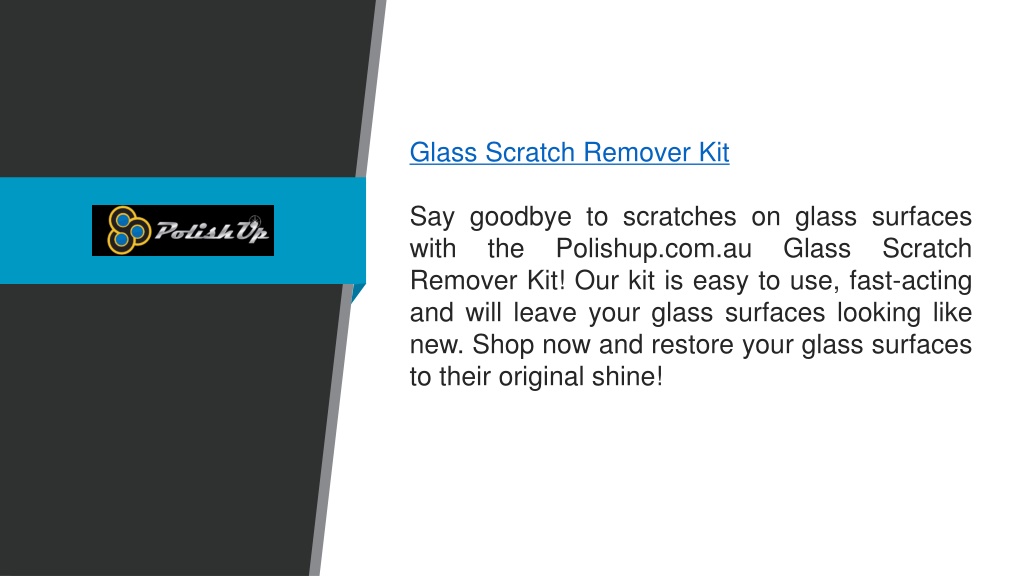 PolishUp

Glass Scratch Remover Kit

Say goodbye to scratches on glass surfaces with the Polishup.com.au Glass Scratch Remover Kit! Our kit is easy to use, fast-acting and will leave your glass surfaces looking like new. Shop now and restore your glass surfaces to their original shine!